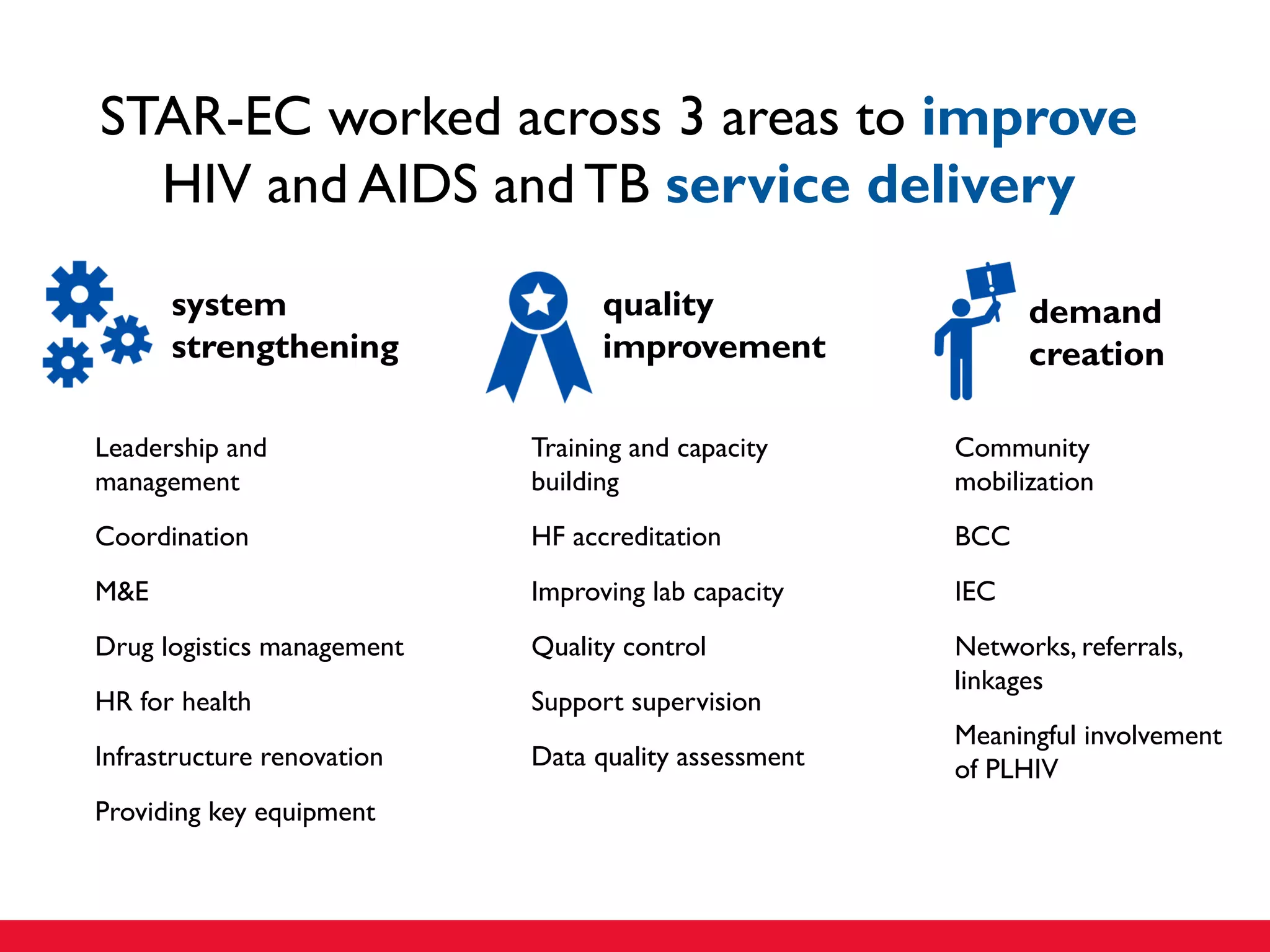 STAR-EC worked across 3 areas to improve HIV and AIDS and TB service delivery

system strengthening

Leadership and management

Coordination

M&E

Drug logistics management

HR for health

Infrastructure renovation

Providing key equipment

quality improvement

Training and capacity building

HF accreditation

Improving lab capacity

Quality control

Support supervision

Data quality assessment

demand creation

Community mobilization

BCC

IEC

Networks, referrals, linkages

Meaningful involvement of PLHIV